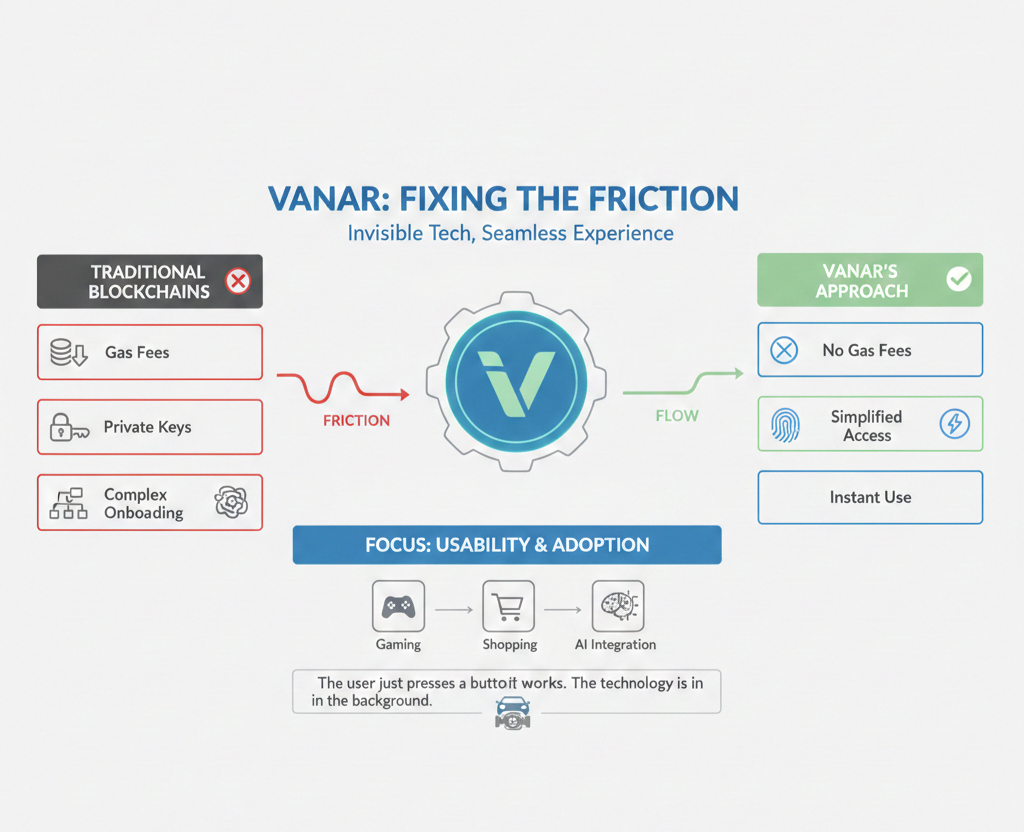 VANAR: FIXING THE FRICTION
Invisible Tech, Seamless Experience

TRADITIONAL BLOCKCHAINS

Gas Fees

Private Keys

Complex Onboading

FRICTION

FLOW

VANAR'S APPROACH

No Gas Fees

Simplified Access

Instant Use

FOCUS: USABILITY & ADOPTION

Gaming

Shopping

AI Integration

The user just presses a buttoit works. The technology is in in the background.